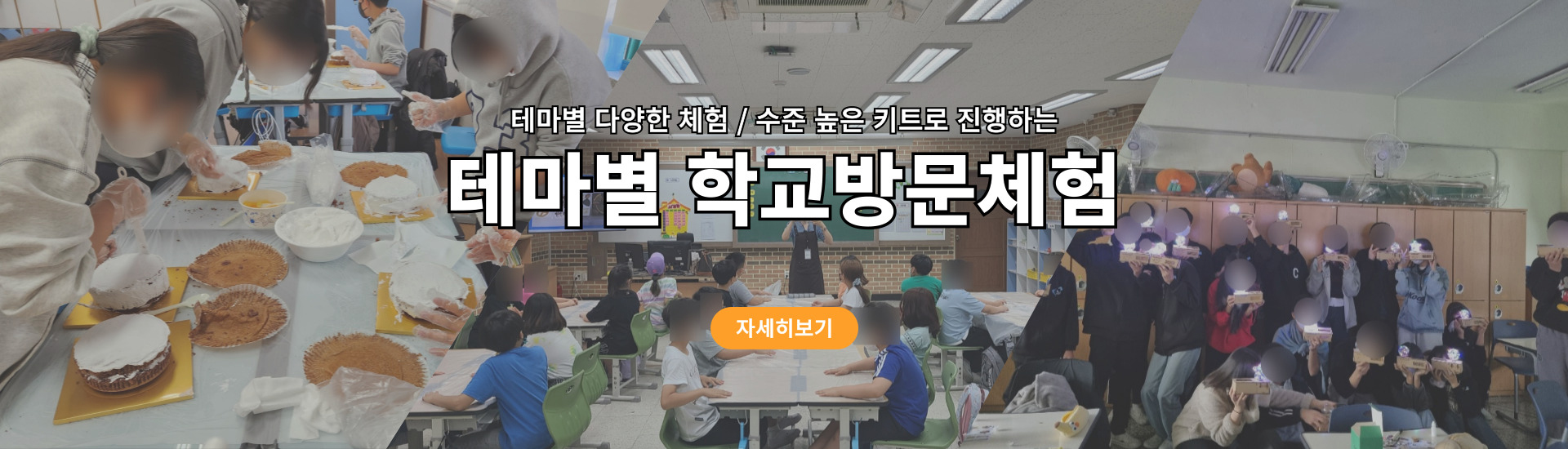 테마별 다양한 체험 / 수준 높은 키트로 진행하는

테마별 학교방문체험

자세히보기